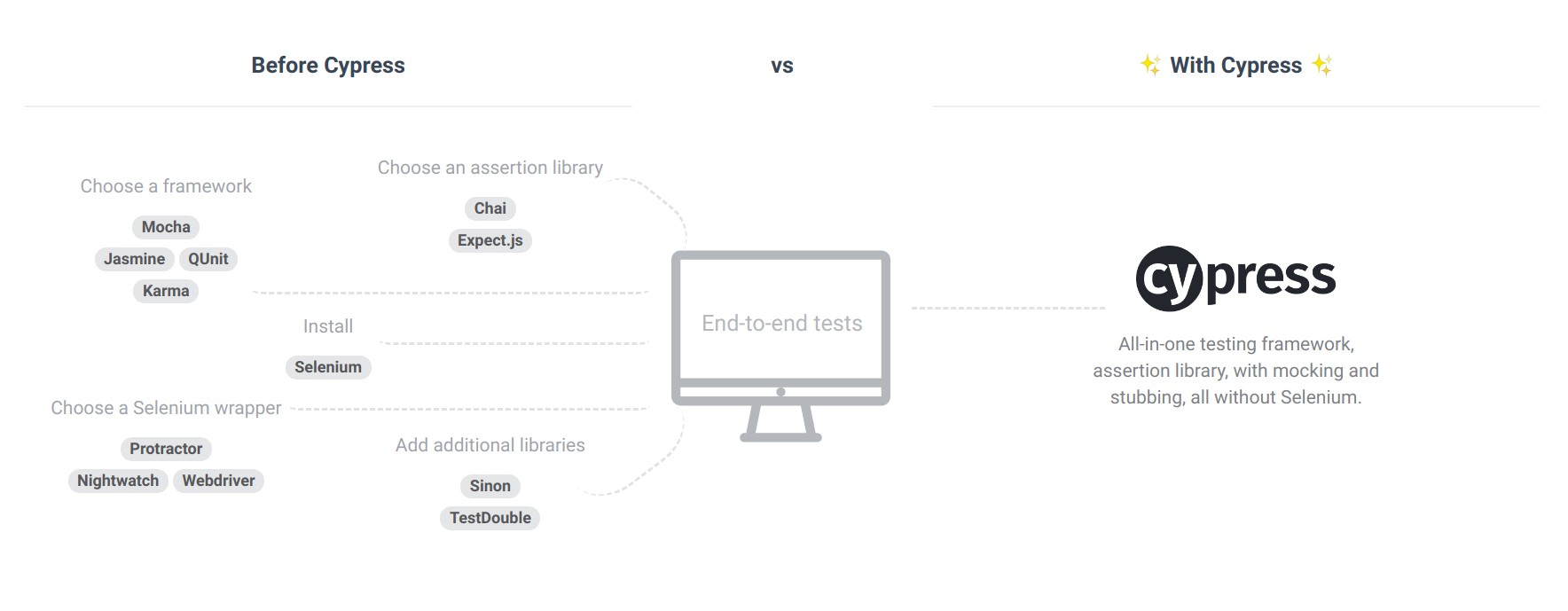 Before Cypress

vs

With Cypress

Choose a framework

Mocha

Jasmine QUnit

Karma

Choose an assertion library

Chai

Expect.js

Install

Selenium

Choose a Selenium wrapper

Protractor

Nightwatch Webdriver

Add additional libraries

Sinon

TestDouble

End-to-end tests

cypress

All-in-one testing framework, assertion library, with mocking and stubbing, all without Selenium.